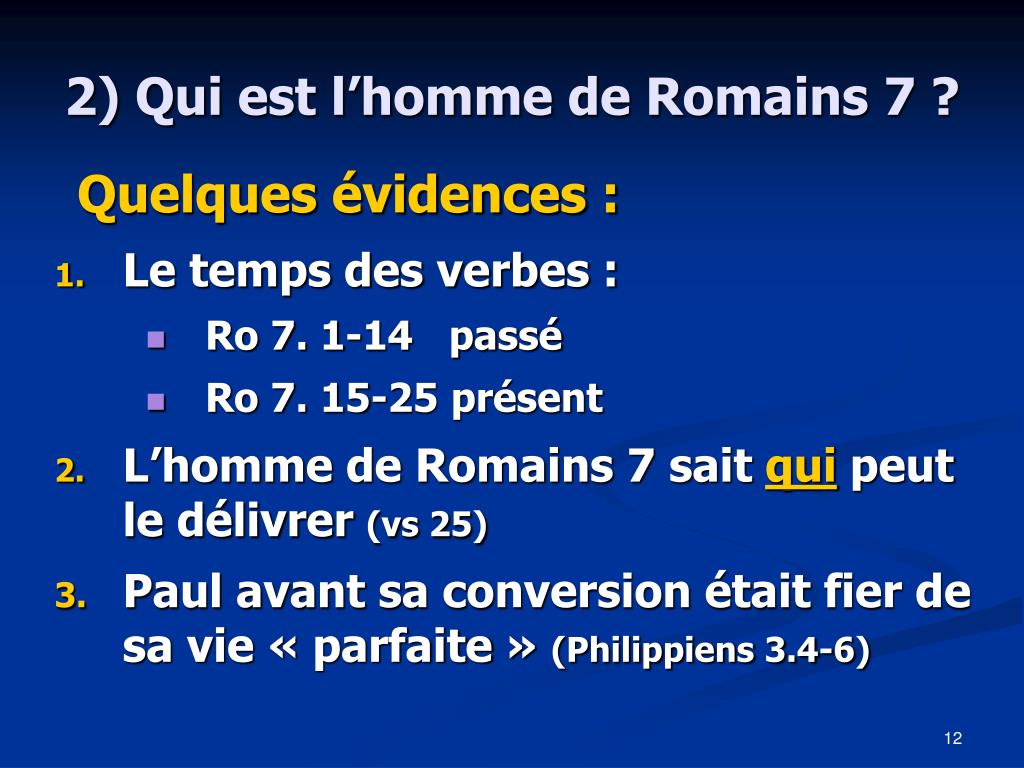 2) Qui est l’homme de Romains 7 ?

Quelques évidences :

1. Le temps des verbes :
 - Ro 7. 1-14 passé
 - Ro 7. 15-25 présent
2. L’homme de Romains 7 sait qui peut le délivrer (vs 25)
3. Paul avant sa conversion était fier de sa vie « parfaite » (Philippiens 3.4-6)

12